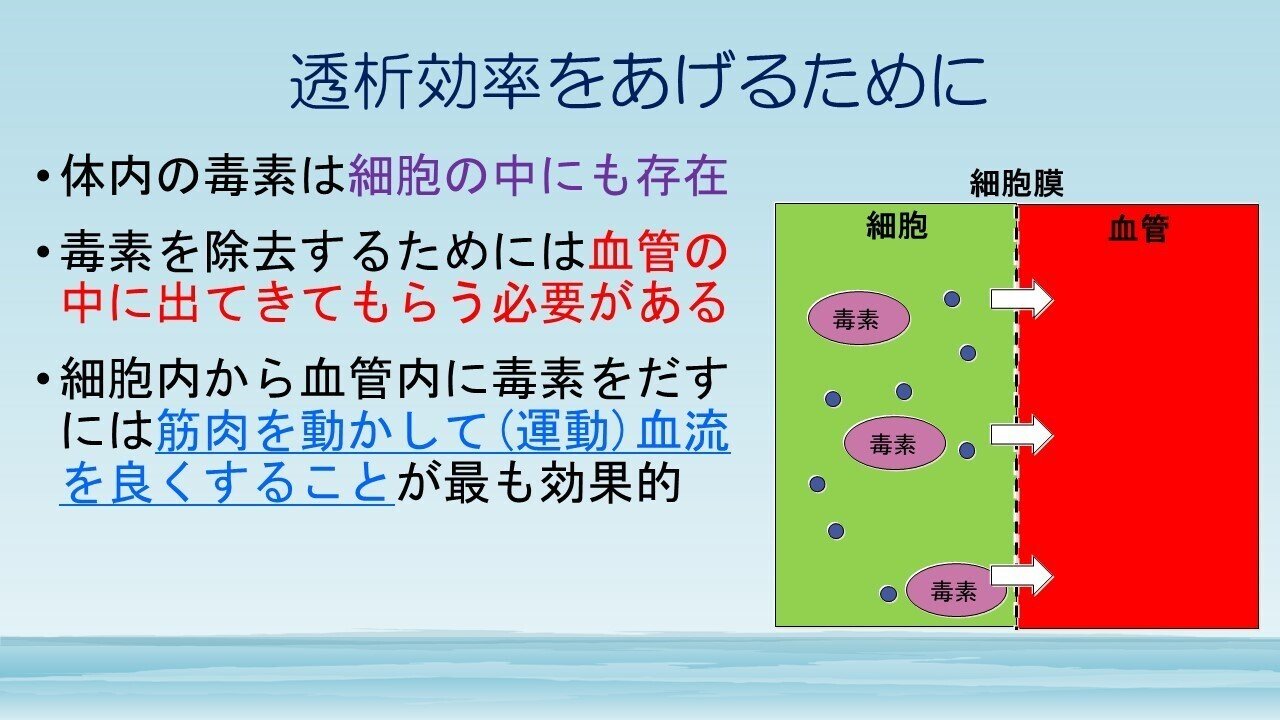 透析効率をあげるために

• 体内の毒素は細胞の中にも存在

• 毒素を除去するためには血管の中に出てきてもらう必要がある

• 細胞内から血管内に毒素をだすには筋肉を動かして（運動）血流を良くすることが最も効果的

細胞膜

細胞

血管

毒素

毒素

毒素